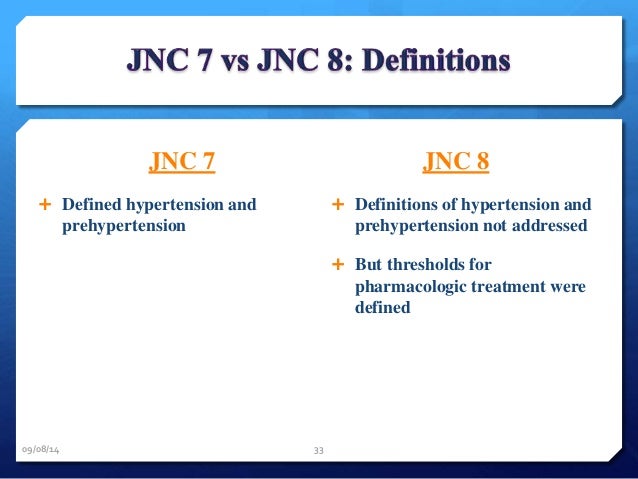 JNC 7 vs JNC 8: Definitions

JNC 7

+ Defined hypertension and prehypertension

JNC 8

+ Definitions of hypertension and prehypertension not addressed

+ But thresholds for pharmacologic treatment were defined

09/08/14

33